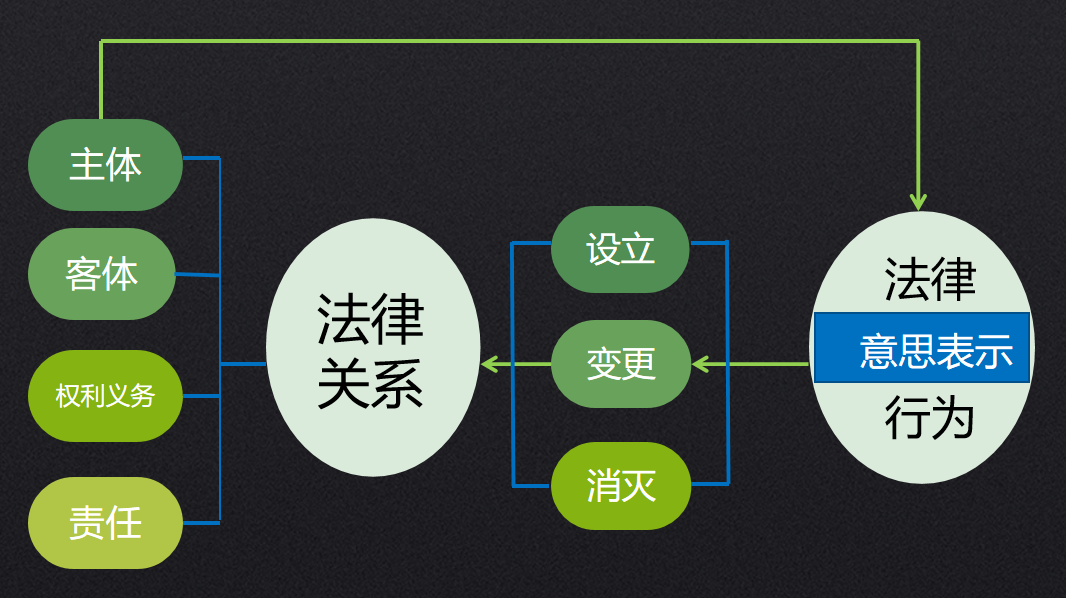 主体

客体

权利义务

责任

法律关系

设立

变更

消灭

法律

意思表示

行为